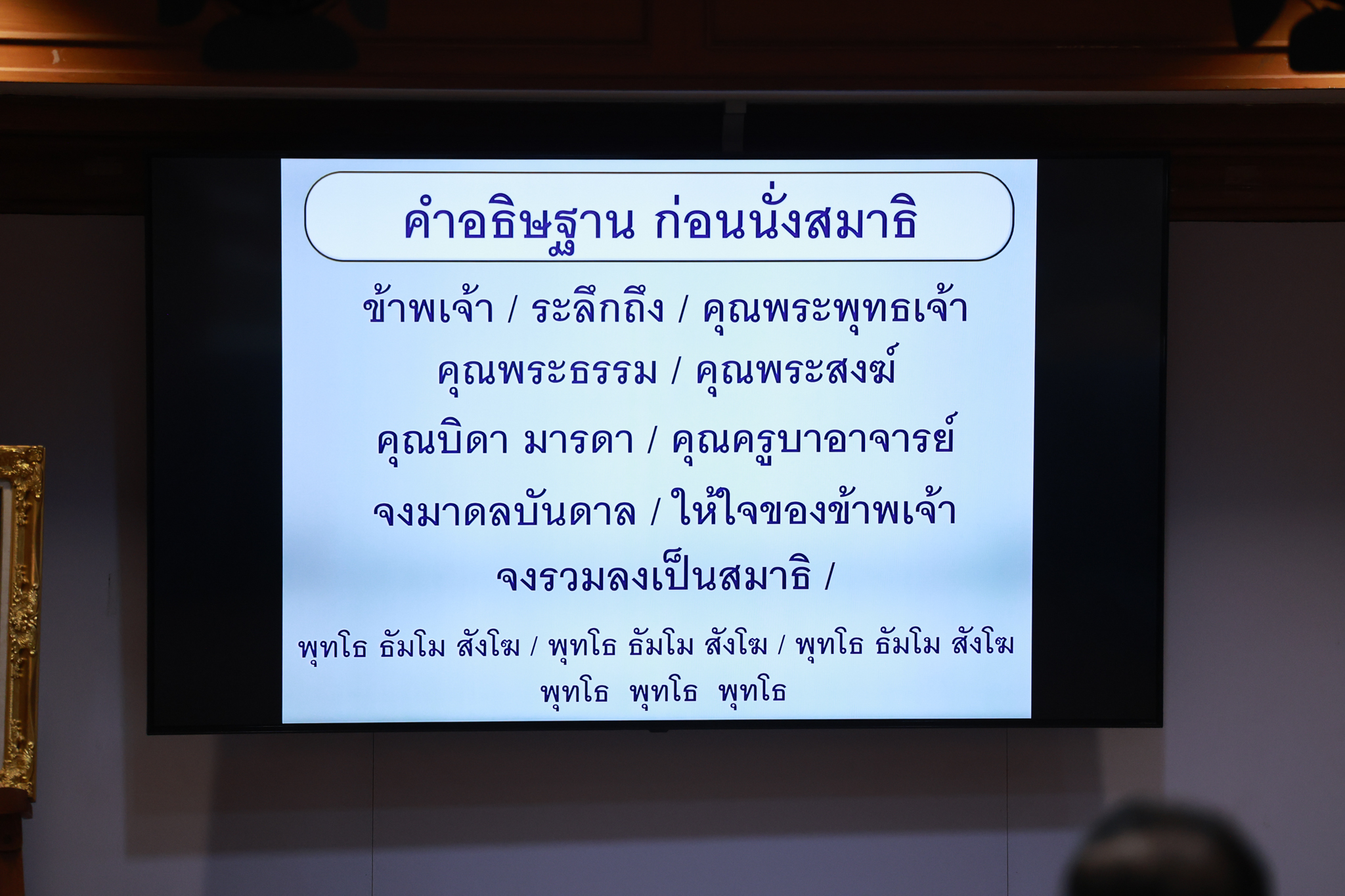 คำอธิษฐาน ก่อนนั่งสมาธิ

ข้าพเจ้า / ระลึกถึง / คุณพระพุทธเจ้า
คุณพระธรรม / คุณพระสงฆ์
คุณบิดา มารดา / คุณครูบาอาจารย์
จงมาดลบันดาล / ให้ใจของข้าพเจ้า
จงรวมลงเป็นสมาธิ /

พุทโธ ธัมโม สังโฆ / พุทโธ ธัมโม สังโฆ / พุทโธ ธัมโม สังโฆ
พุทโธ พุทโธ พุทโธ